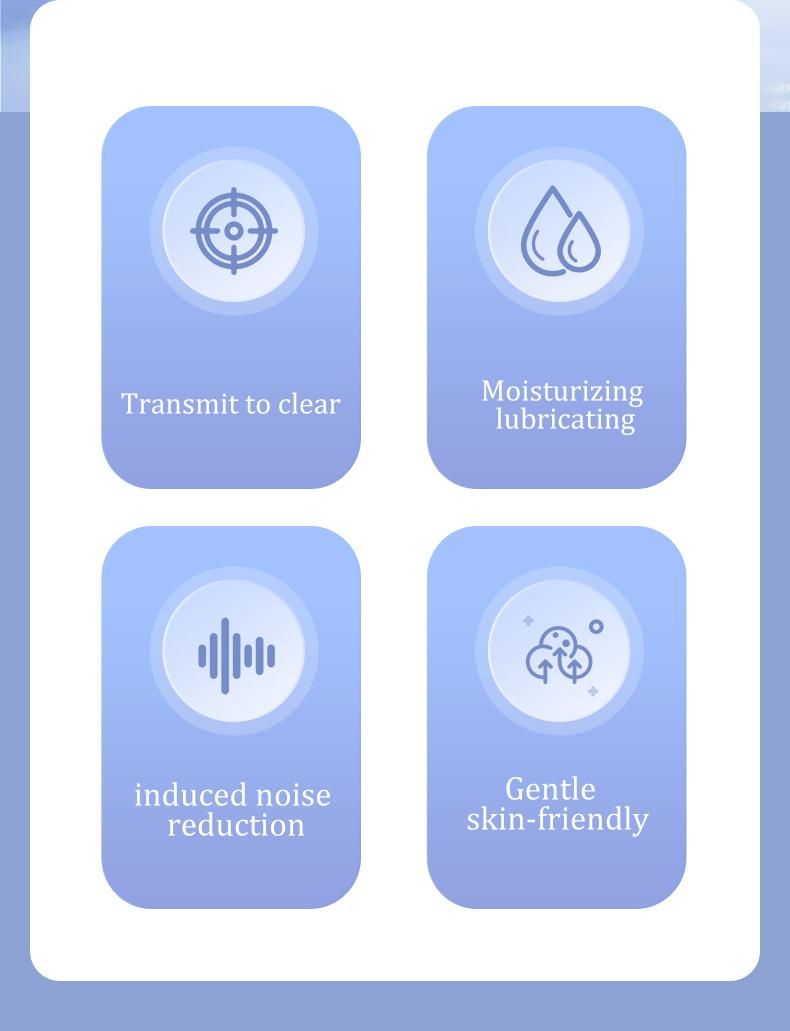 Transmit to clear

Moisturizing lubricating

induced noise reduction

Gentle skin-friendly